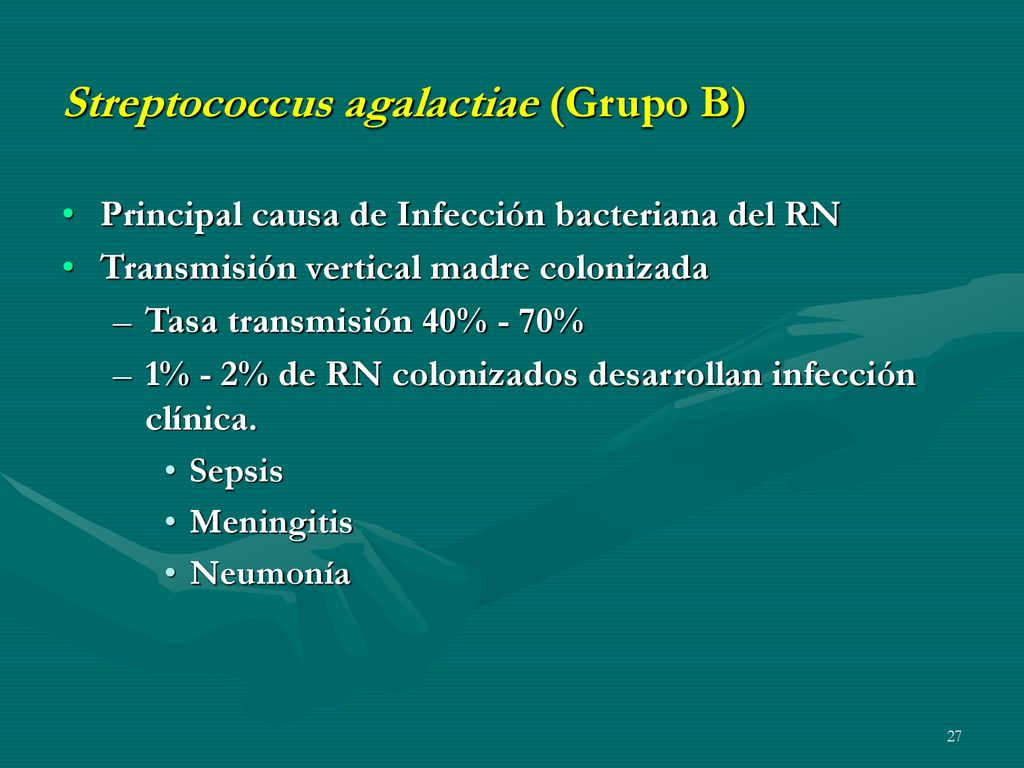 Streptococcus agalactiae (Grupo B)

• Principal causa de Infección bacteriana del RN
• Transmisión vertical madre colonizada
– Tasa transmisión 40% - 70%
– 1% - 2% de RN colonizados desarrollan infección clínica.
• Sepsis
• Meningitis
• Neumonía

27